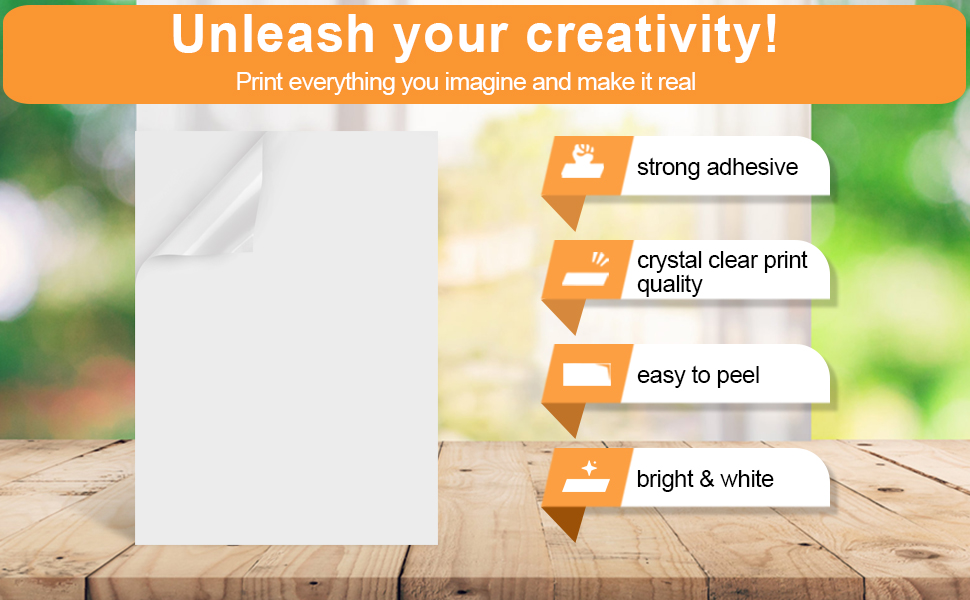 Unleash your creativity!
Print everything you imagine and make it real

strong adhesive

crystal clear print quality

easy to peel

bright & white